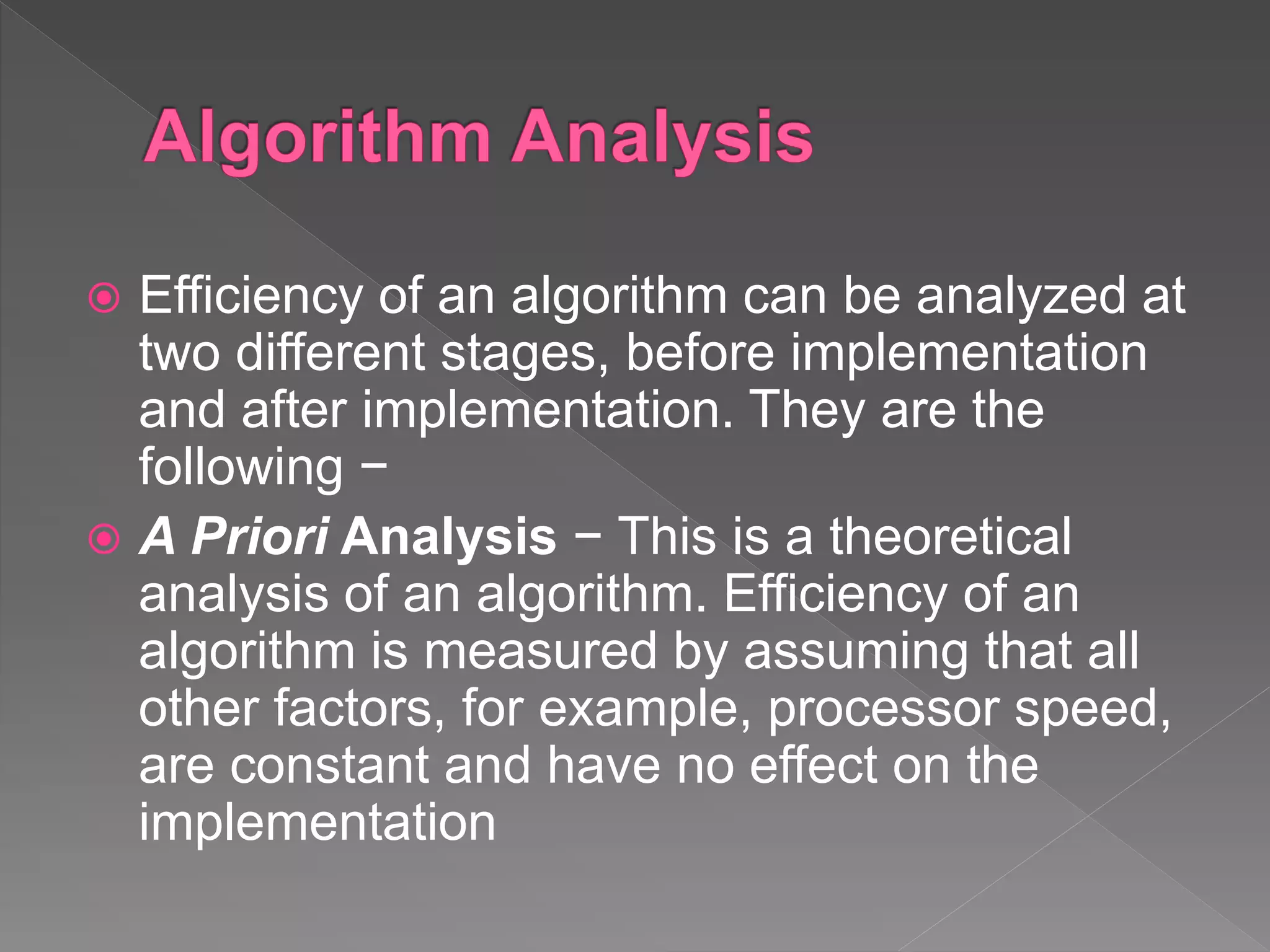 Algorithm Analysis

Efficiency of an algorithm can be analyzed at two different stages, before implementation and after implementation. They are the following −

A Priori Analysis − This is a theoretical analysis of an algorithm. Efficiency of an algorithm is measured by assuming that all other factors, for example, processor speed, are constant and have no effect on the implementation